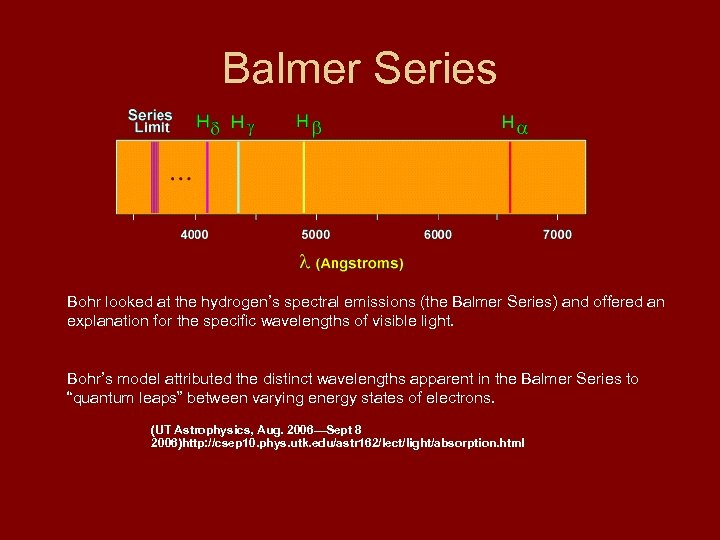 Balmer Series

Series Limit

$H_\delta$ $H_\gamma$ $H_\beta$ $H_\alpha$

...

4000 5000 6000 7000

$\lambda$ (Angstroms)

Bohr looked at the hydrogen's spectral emissions (the Balmer Series) and offered an explanation for the specific wavelengths of visible light.

Bohr's model attributed the distinct wavelengths apparent in the Balmer Series to "quantum leaps" between varying energy states of electrons.

(UT Astrophysics, Aug. 2006—Sept 8 2006)http://csep10.phys.utk.edu/astr162/lect/light/absorption.html